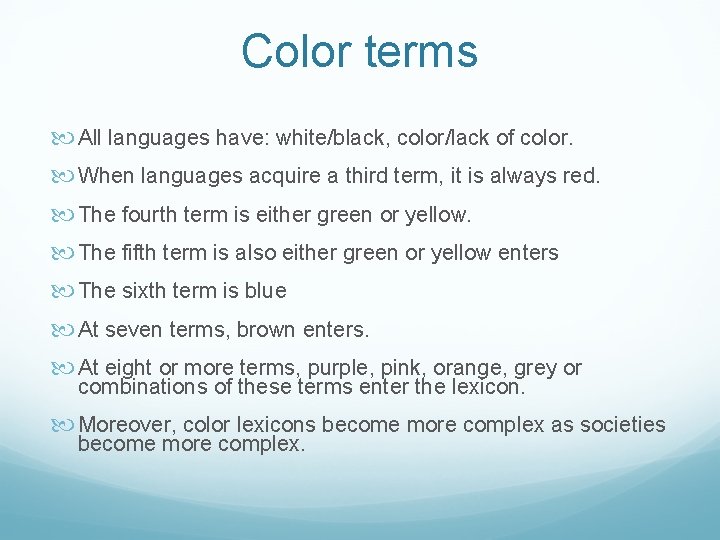 Color terms

All languages have: white/black, color/lack of color.

When languages acquire a third term, it is always red.

The fourth term is either green or yellow.

The fifth term is also either green or yellow enters

The sixth term is blue

At seven terms, brown enters.

At eight or more terms, purple, pink, orange, grey or combinations of these terms enter the lexicon.

Moreover, color lexicons become more complex as societies become more complex.